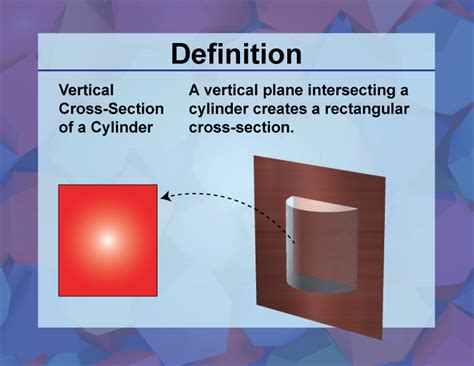 Definition

Vertical Cross-Section of a Cylinder

A vertical plane intersecting a cylinder creates a rectangular cross-section.